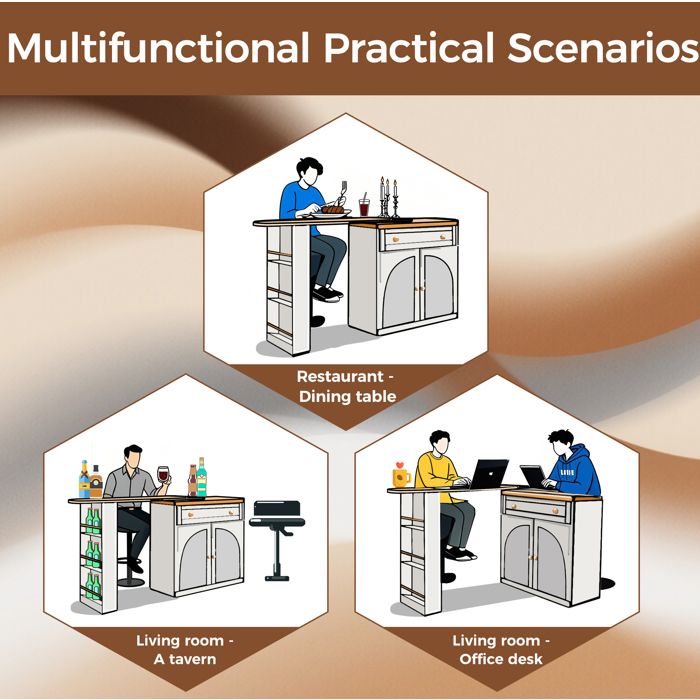 Multifunctional Practical Scenarios

Restaurant - Dining table

Living room - A tavern

Living room - Office desk